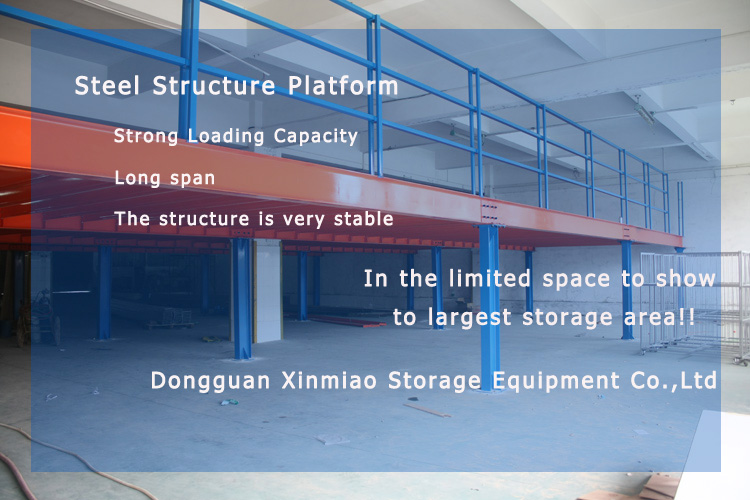 Steel Structure Platform

Strong Loading Capacity

Long span

The structure is very stable

In the limited space to show to largest storage area!!

Dongguan Xinmiao Storage Equipment Co.,Ltd